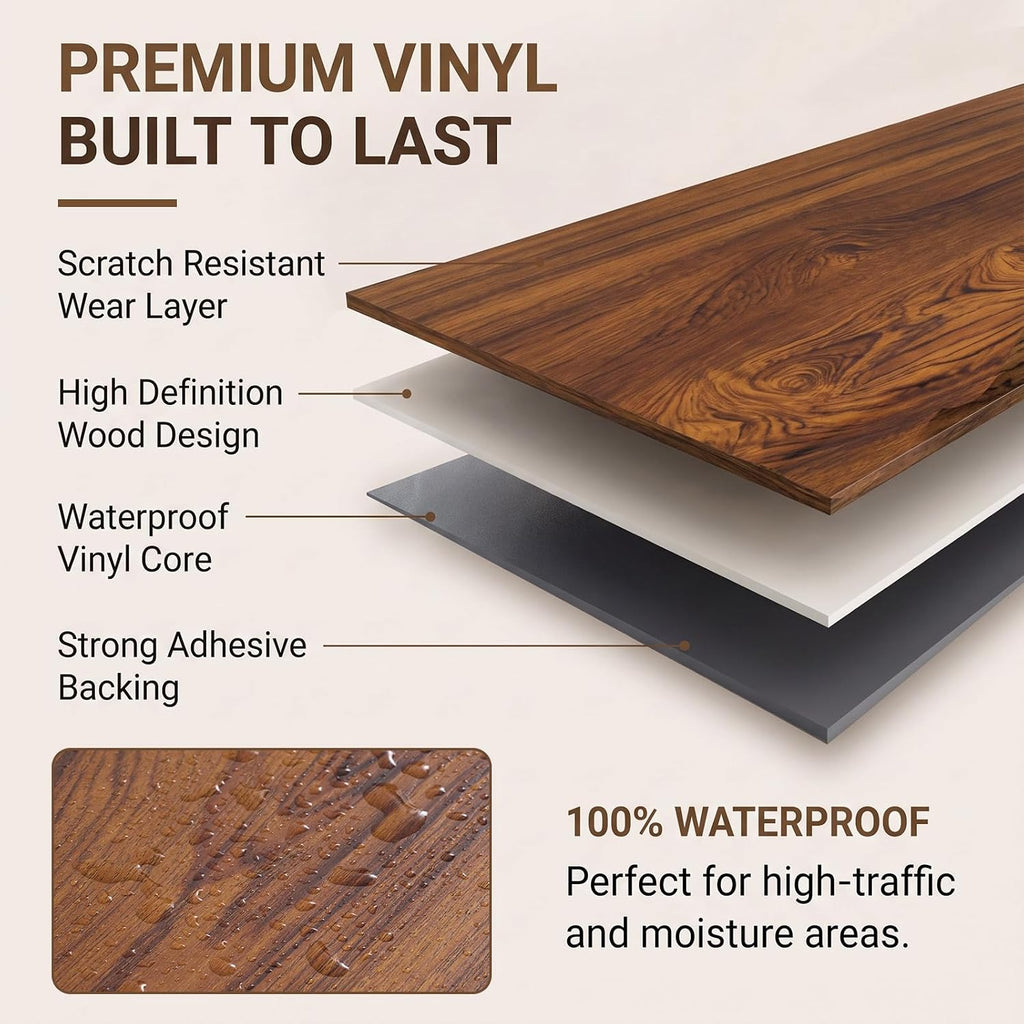 PREMIUM VINYL
BUILT TO LAST

Scratch Resistant Wear Layer

High Definition Wood Design

Waterproof Vinyl Core

Strong Adhesive Backing

100% WATERPROOF
Perfect for high-traffic and moisture areas.